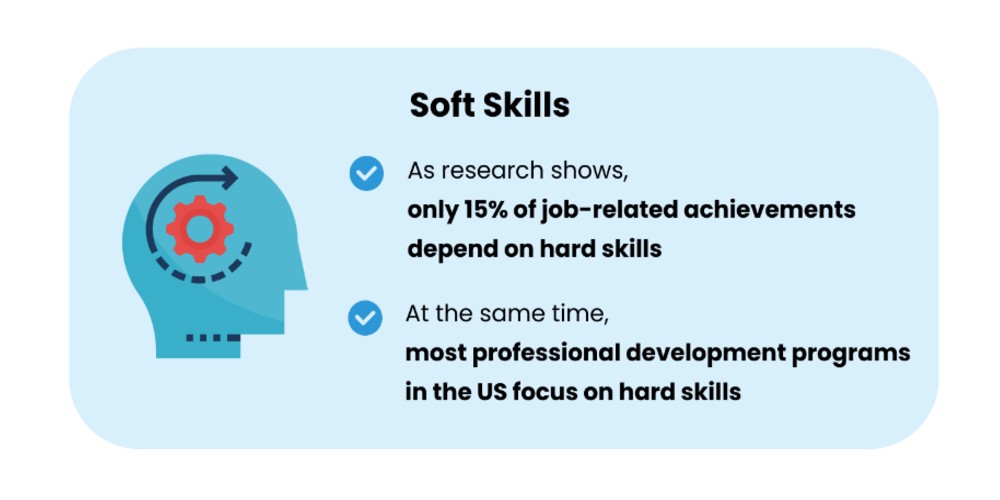 Soft Skills

As research shows, only 15% of job-related achievements depend on hard skills

At the same time, most professional development programs in the US focus on hard skills